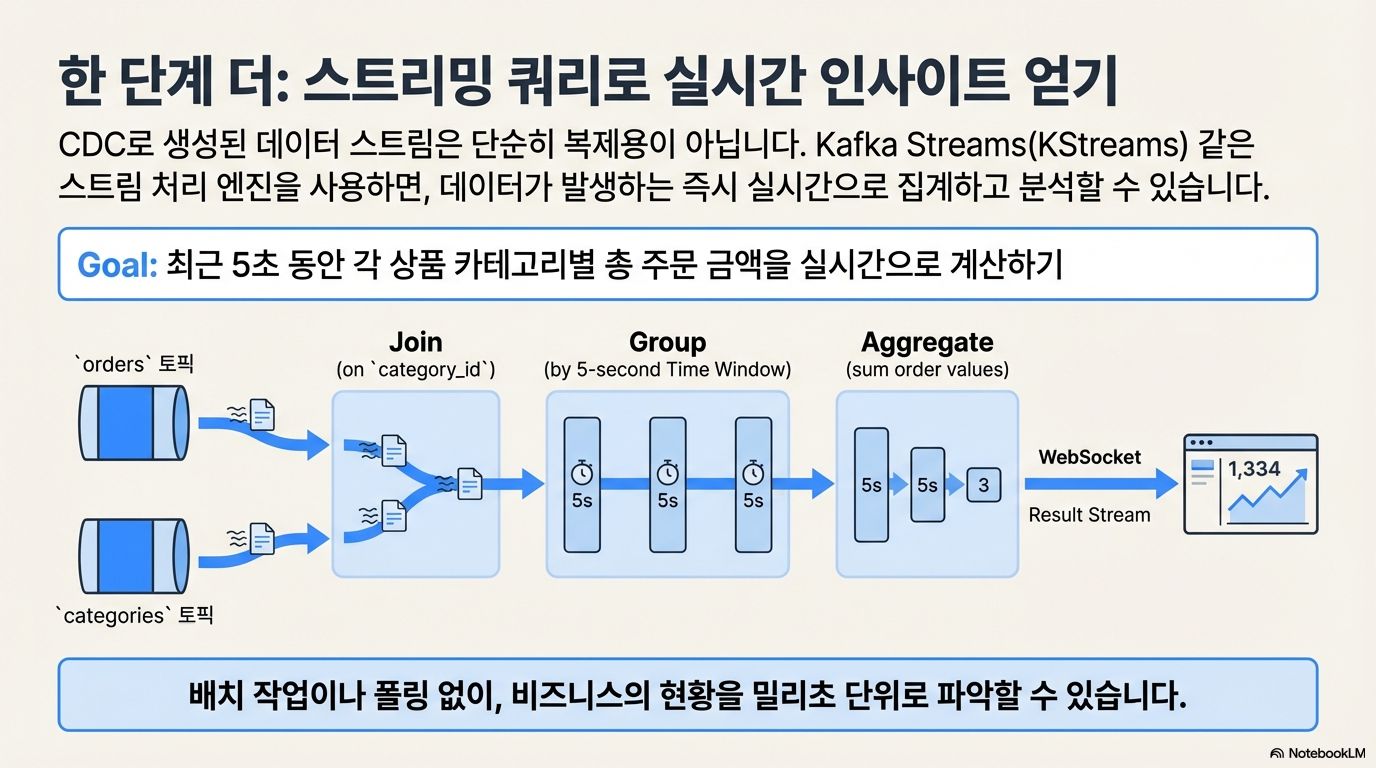 한 단계 더: 스트리밍 쿼리로 실시간 인사이트 얻기

CDC로 생성된 데이터 스트림은 단순히 복제용이 아닙니다. Kafka Streams(KStreams) 같은 스트림 처리 엔진을 사용하면, 데이터가 발생하는 즉시 실시간으로 집계하고 분석할 수 있습니다.

Goal: 최근 5초 동안 각 상품 카테고리별 총 주문 금액을 실시간으로 계산하기

`orders` 토픽

`categories` 토픽

Join
(on `category_id`)

Group
(by 5-second Time Window)

5s

5s

5s

Aggregate
(sum order values)

5s

5s

3

WebSocket

Result Stream

1,334

배치 작업이나 폴링 없이, 비즈니스의 현황을 밀리초 단위로 파악할 수 있습니다.

NotebookLM